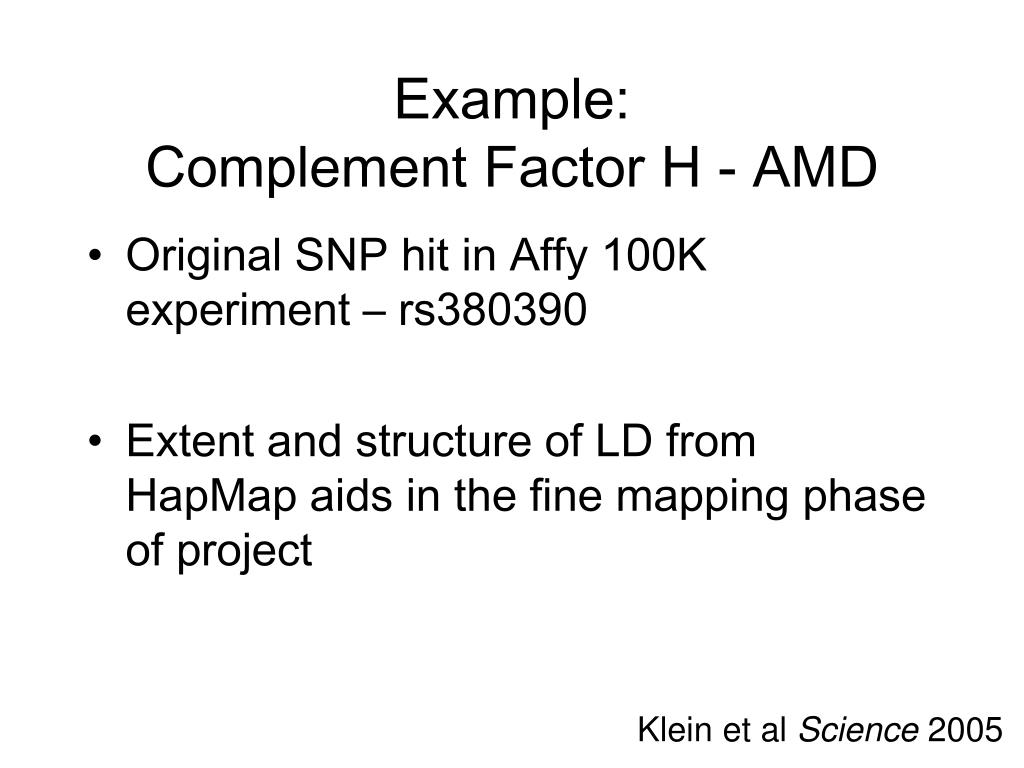 Example:
Complement Factor H - AMD

• Original SNP hit in Affy 100K experiment – rs380390

• Extent and structure of LD from HapMap aids in the fine mapping phase of project

Klein et al Science 2005